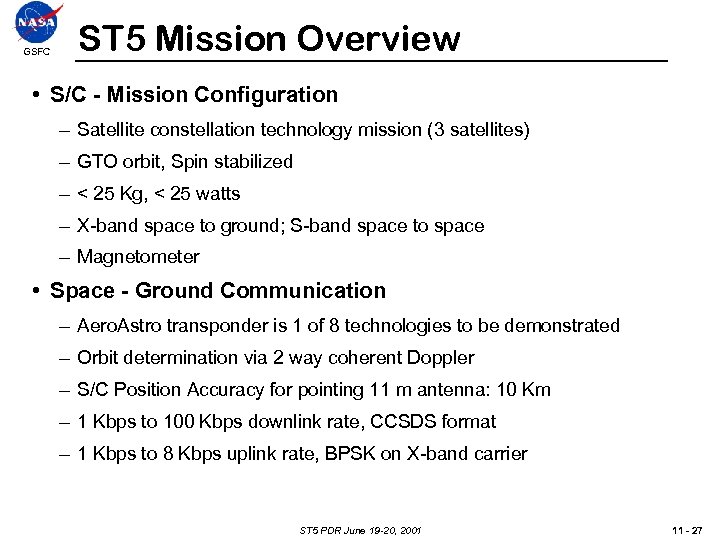 NASA
GSFC

ST5 Mission Overview

• S/C - Mission Configuration
– Satellite constellation technology mission (3 satellites)
– GTO orbit, Spin stabilized
– < 25 Kg, < 25 watts
– X-band space to ground; S-band space to space
– Magnetometer

• Space - Ground Communication
– AeroAstro transponder is 1 of 8 technologies to be demonstrated
– Orbit determination via 2 way coherent Doppler
– S/C Position Accuracy for pointing 11 m antenna: 10 Km
– 1 Kbps to 100 Kbps downlink rate, CCSDS format
– 1 Kbps to 8 Kbps uplink rate, BPSK on X-band carrier

ST5 PDR June 19-20, 2001

11 - 27